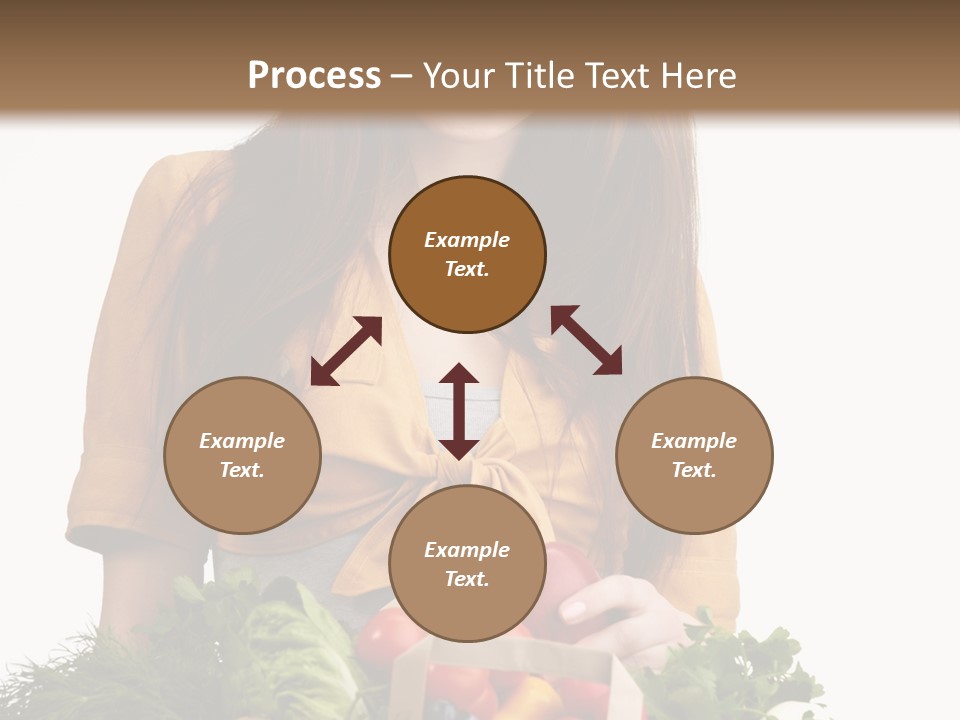 Process – Your Title Text Here

Example Text.

Example Text.

Example Text.

Example Text.